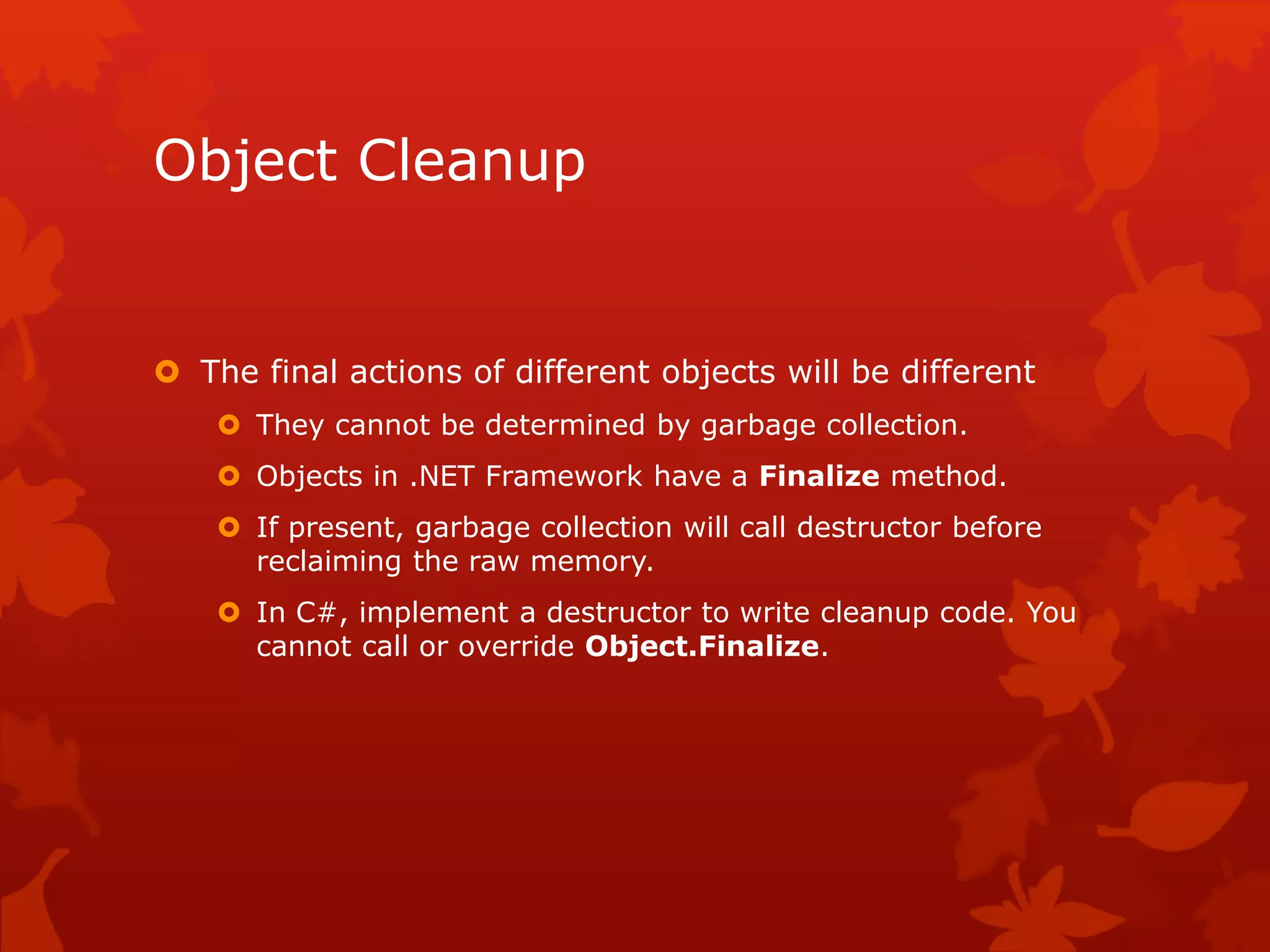 Object Cleanup

The final actions of different objects will be different

They cannot be determined by garbage collection.

Objects in .NET Framework have a Finalize method.

If present, garbage collection will call destructor before reclaiming the raw memory.

In C#, implement a destructor to write cleanup code. You cannot call or override Object.Finalize.